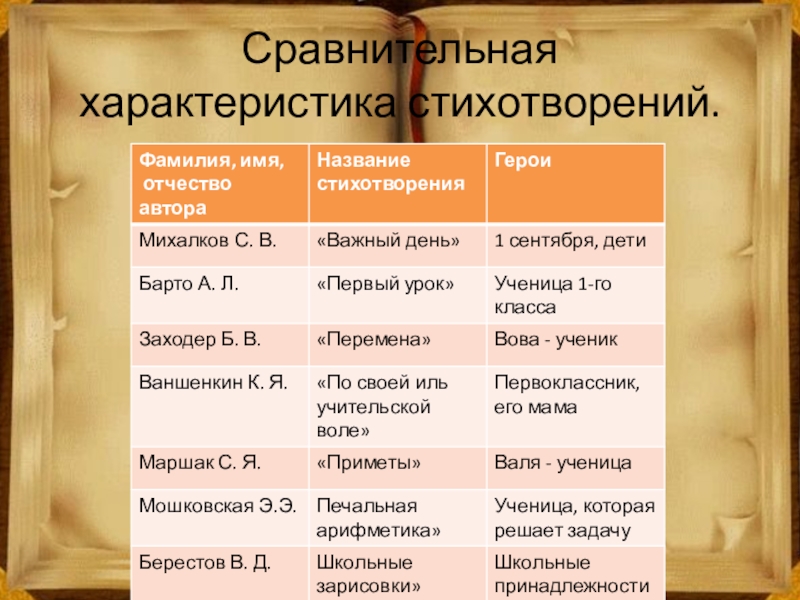 Сравнительная характеристика стихотворений.

| Фамилия, имя, отчество автора | Название стихотворения | Герои |
|---|---|---|
| Михалков С. В. | «Важный день» | 1 сентября, дети |
| Барто А. Л. | «Первый урок» | Ученица 1-го класса |
| Заходер Б. В. | «Перемена» | Вова - ученик |
| Ваншенкин К. Я. | «По своей иль учительской воле» | Первоклассник, его мама |
| Маршак С. Я. | «Приметы» | Валя - ученица |
| Мошковская Э.Э. | Печальная арифметика» | Ученица, которая решает задачу |
| Берестов В. Д. | Школьные зарисовки» | Школьные принадлежности |